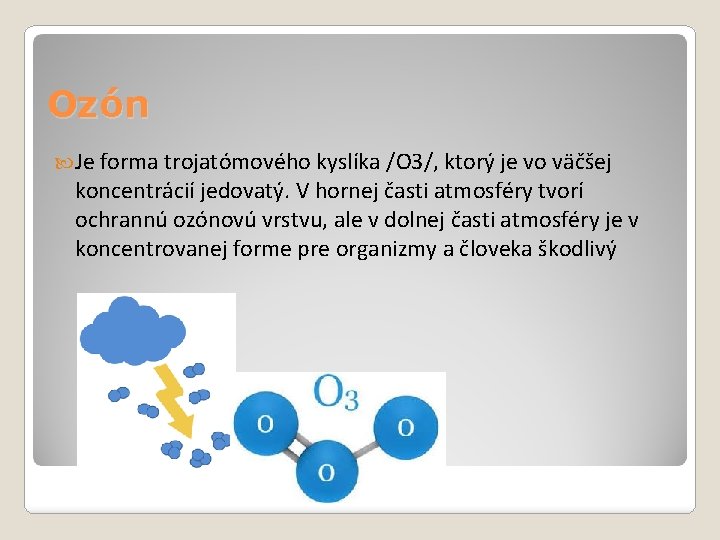 Ozón

Je forma trojatómového kyslíka /O3/, ktorý je vo väčšej koncentrácií jedovatý. V hornej časti atmosféry tvorí ochrannú ozónovú vrstvu, ale v dolnej časti atmosféry je v koncentrovanej forme pre organizmy a človeka škodlivý

$O_3$

O

O

O